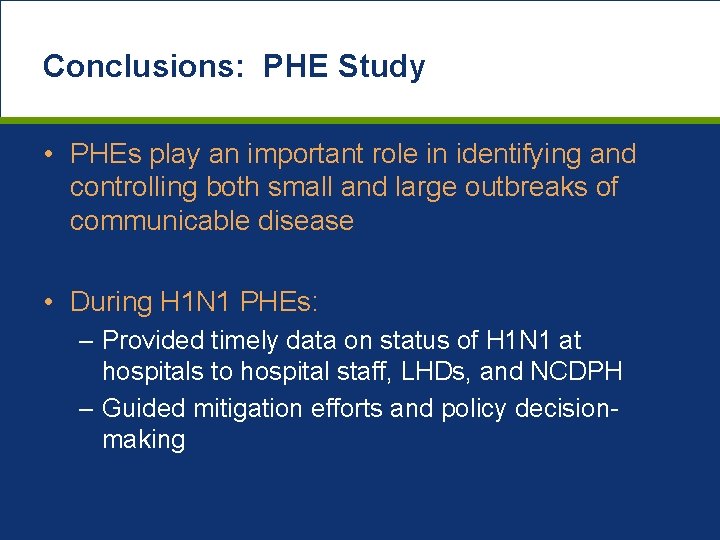 Conclusions: PHE Study

• PHEs play an important role in identifying and controlling both small and large outbreaks of communicable disease

• During H1N1 PHEs:
– Provided timely data on status of H1N1 at hospitals to hospital staff, LHDs, and NCDPH
– Guided mitigation efforts and policy decision-making